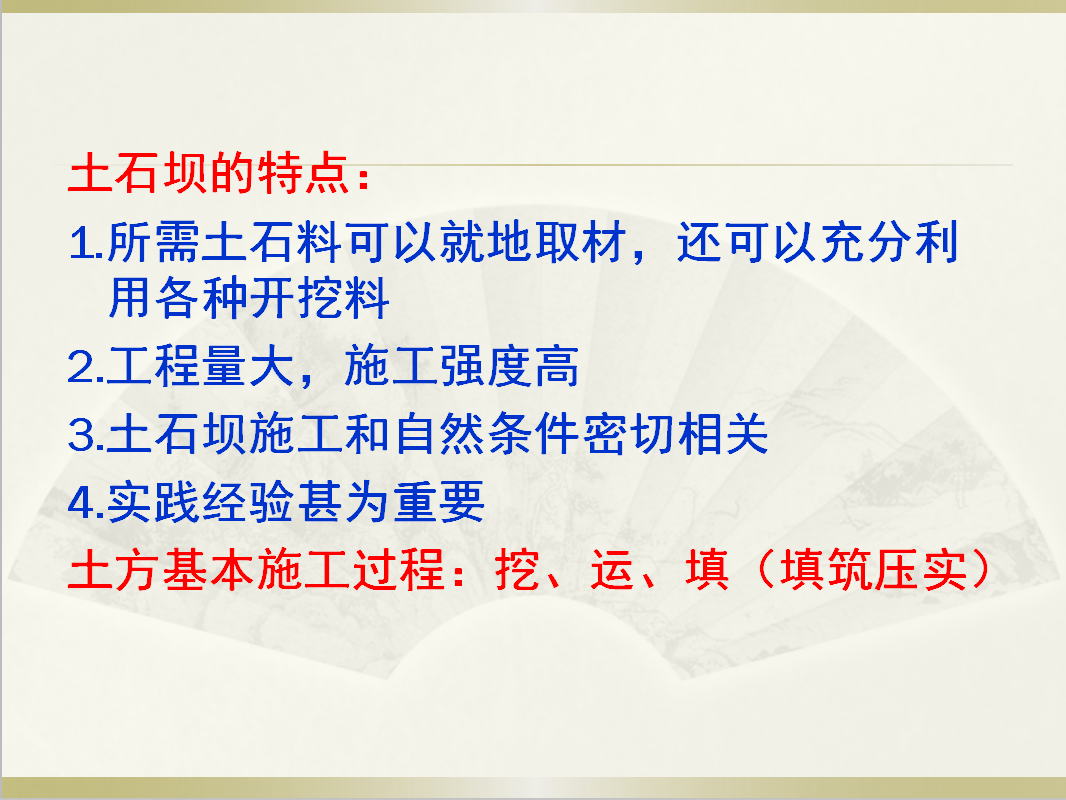 土石坝的特点：

1.所需土石料可以就地取材，还可以充分利用各种开挖料

2.工程量大，施工强度高

3.土石坝施工和自然条件密切相关

4.实践经验甚为重要

土方基本施工过程：挖、运、填（填筑压实）